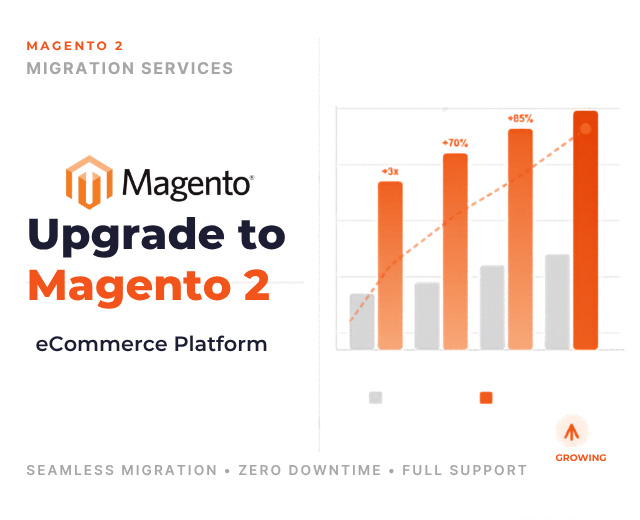 MAGENTO 2
MIGRATION SERVICES

Magento®
Upgrade to
Magento 2

eCommerce Platform

+3x
+70%
+85%

GROWING

SEAMLESS MIGRATION • ZERO DOWNTIME • FULL SUPPORT